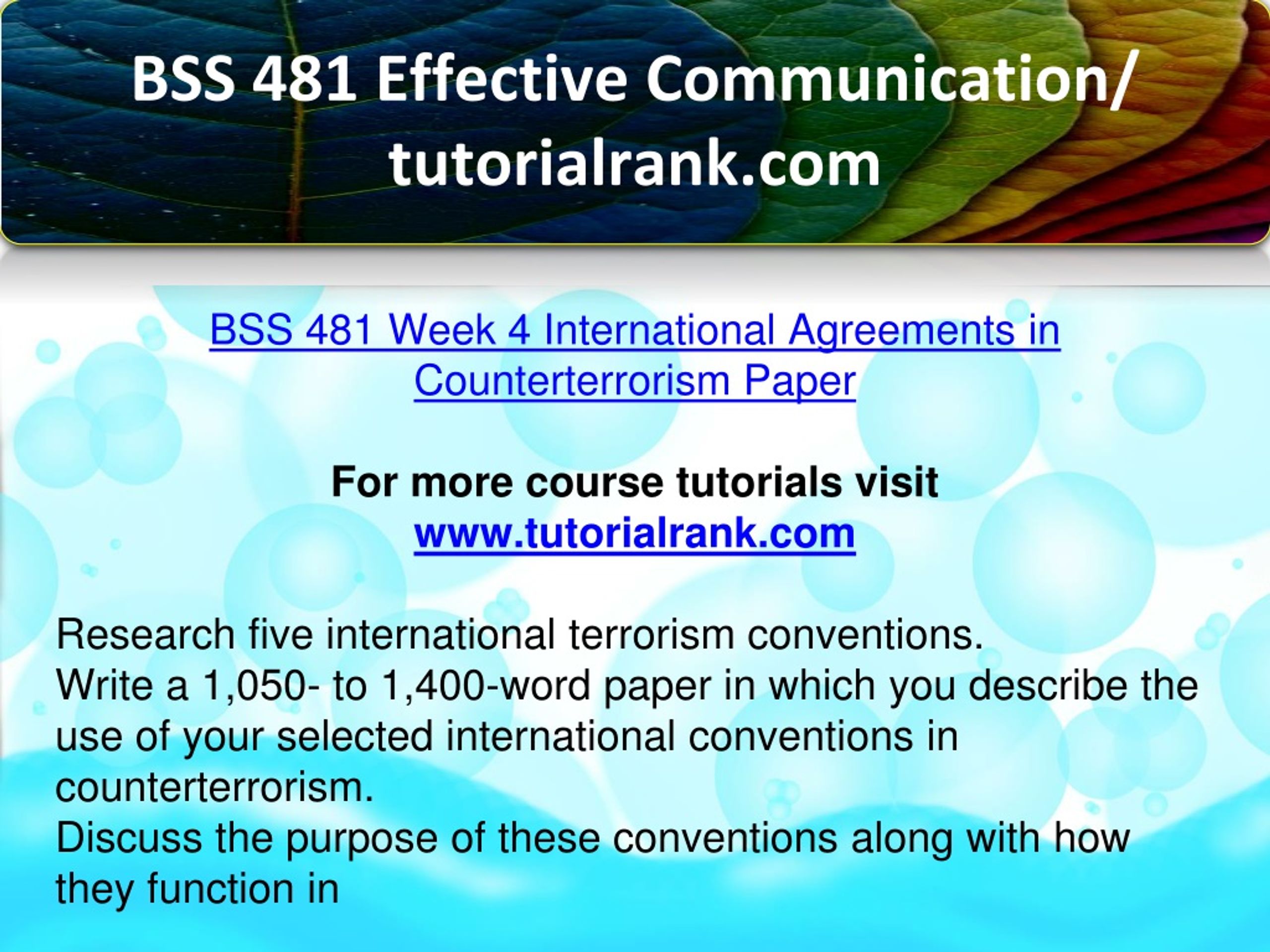 BSS 481 Effective Communication/ tutorialrank.com

BSS 481 Week 4 International Agreements in Counterterrorism Paper

For more course tutorials visit
www.tutorialrank.com

Research five international terrorism conventions.
Write a 1,050- to 1,400-word paper in which you describe the use of your selected international conventions in counterterrorism.
Discuss the purpose of these conventions along with how they function in